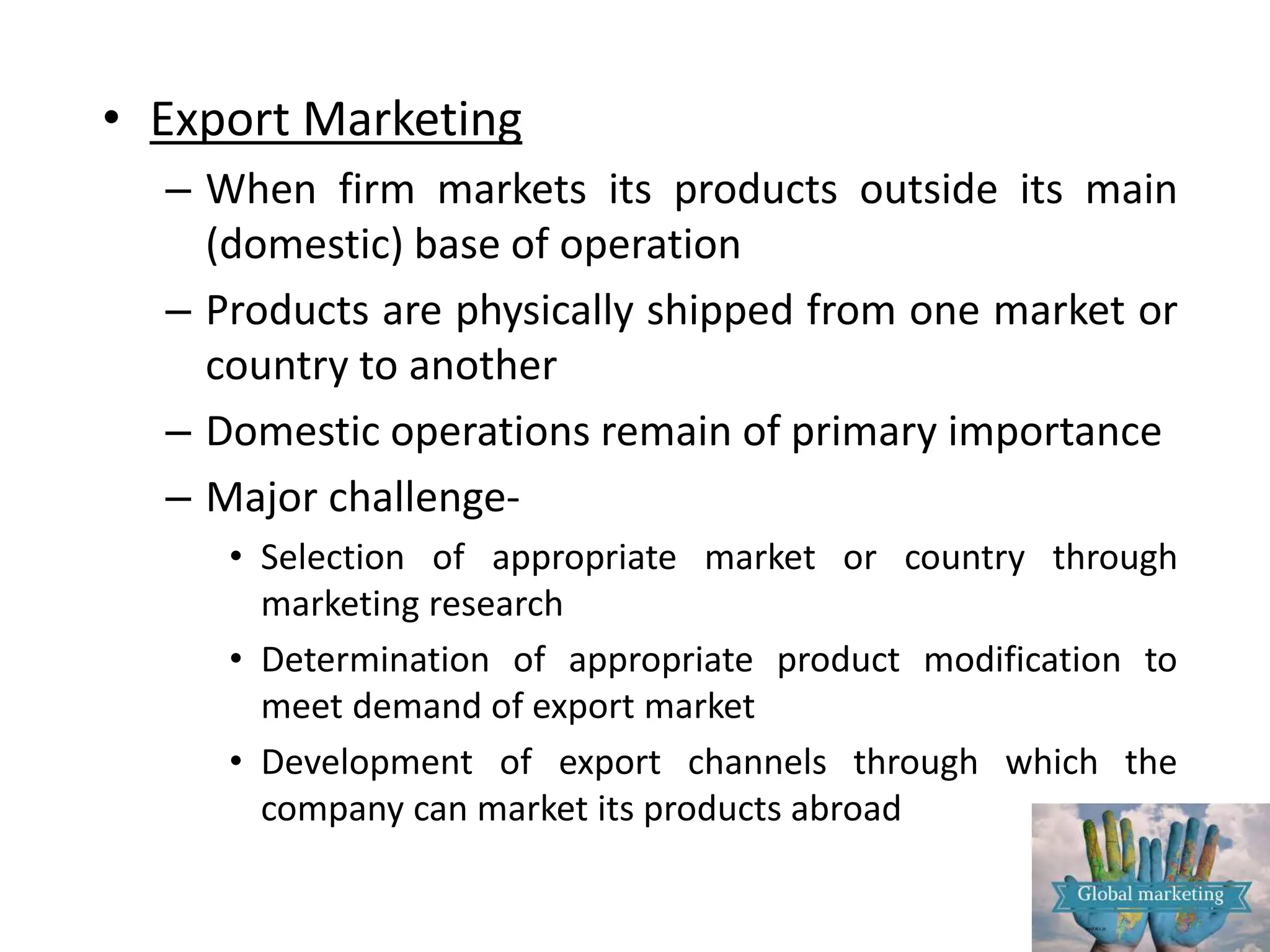 • Export Marketing

– When firm markets its products outside its main (domestic) base of operation

– Products are physically shipped from one market or country to another

– Domestic operations remain of primary importance

– Major challenge-

• Selection of appropriate market or country through marketing research

• Determination of appropriate product modification to meet demand of export market

• Development of export channels through which the company can market its products abroad

Global marketing